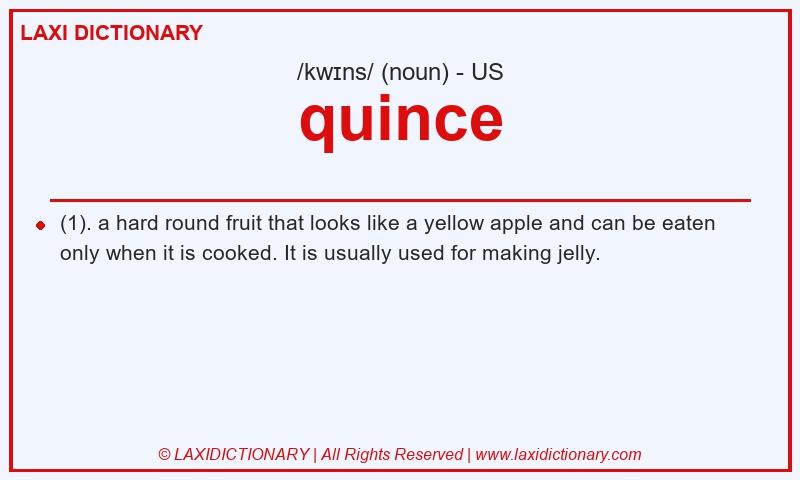 LAXI DICTIONARY

/kwɪns/ (noun) - US

quince

(1). a hard round fruit that looks like a yellow apple and can be eaten only when it is cooked. It is usually used for making jelly.

© LAXIDICTIONARY | All Rights Reserved | www.laxidictionary.com